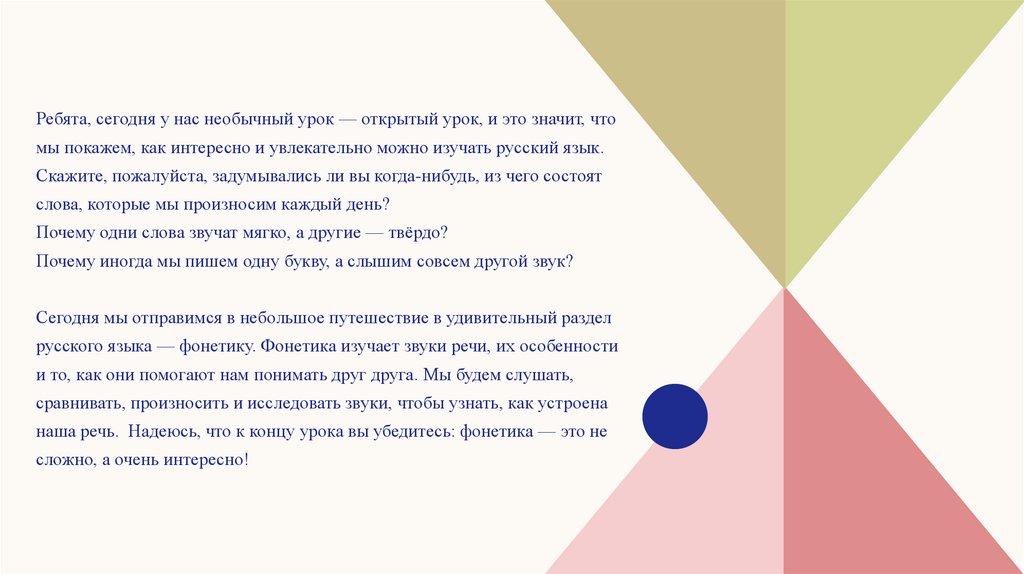 Ребята, сегодня у нас необычный урок — открытый урок, и это значит, что мы покажем, как интересно и увлекательно можно изучать русский язык.
Скажите, пожалуйста, задумывались ли вы когда-нибудь, из чего состоят слова, которые мы произносим каждый день?
Почему одни слова звучат мягко, а другие — твёрдо?
Почему иногда мы пишем одну букву, а слышим совсем другой звук?

Сегодня мы отправимся в небольшое путешествие в удивительный раздел русского языка — фонетику. Фонетика изучает звуки речи, их особенности и то, как они помогают нам понимать друг друга. Мы будем слушать, сравнивать, произносить и исследовать звуки, чтобы узнать, как устроена наша речь. Надеюсь, что к концу урока вы убедитесь: фонетика — это не сложно, а очень интересно!